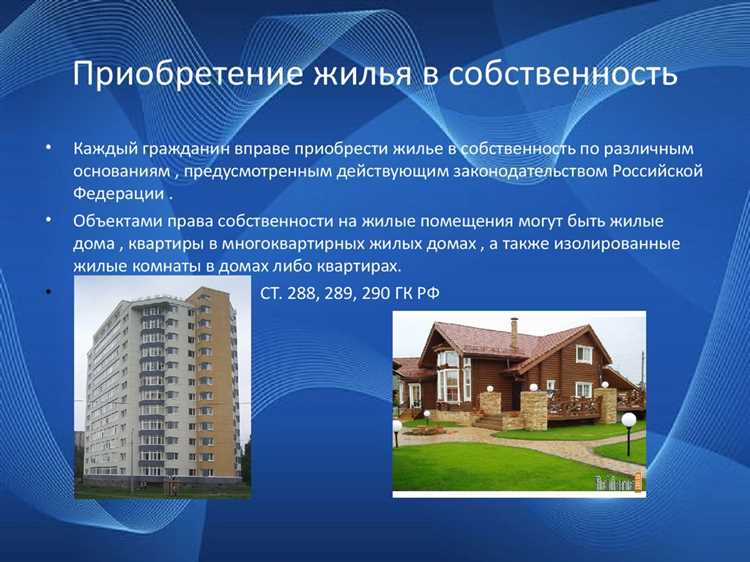 Приобретение жилья в собственность

• Каждый гражданин вправе приобрести жилье в собственность по различным основаниям , предусмотренным действующим законодательством Российской Федерации .

• Объектами права собственности на жилые помещения могут быть жилые дома , квартиры в многоквартирных жилых домах , а также изолированные жилые комнаты в домах либо квартирах.

• СТ. 288, 289, 290 ГК РФ